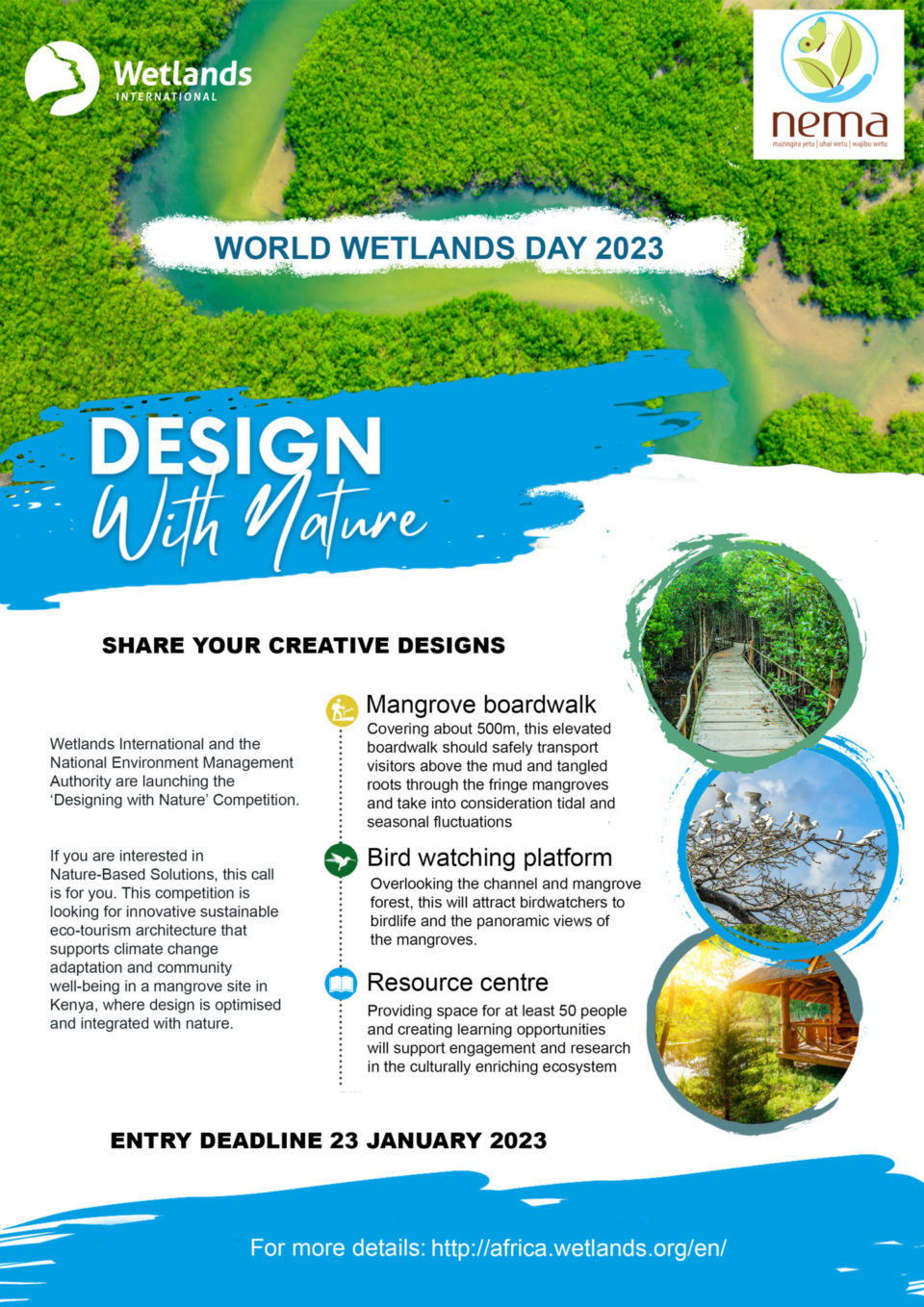 Wetlands INTERNATIONAL

nema
mazingira yetu | uhai wetu | wajibu wetu

WORLD WETLANDS DAY 2023

DESIGN
With Nature

SHARE YOUR CREATIVE DESIGNS

Wetlands International and the National Environment Management Authority are launching the 'Designing with Nature' Competition.

If you are interested in Nature-Based Solutions, this call is for you. This competition is looking for innovative sustainable eco-tourism architecture that supports climate change adaptation and community well-being in a mangrove site in Kenya, where design is optimised and integrated with nature.

Mangrove boardwalk
Covering about 500m, this elevated boardwalk should safely transport visitors above the mud and tangled roots through the fringe mangroves and take into consideration tidal and seasonal fluctuations

Bird watching platform
Overlooking the channel and mangrove forest, this will attract birdwatchers to birdlife and the panoramic views of the mangroves.

Resource centre
Providing space for at least 50 people and creating learning opportunities will support engagement and research in the culturally enriching ecosystem

ENTRY DEADLINE 23 JANUARY 2023

For more details: http://africa.wetlands.org/en/